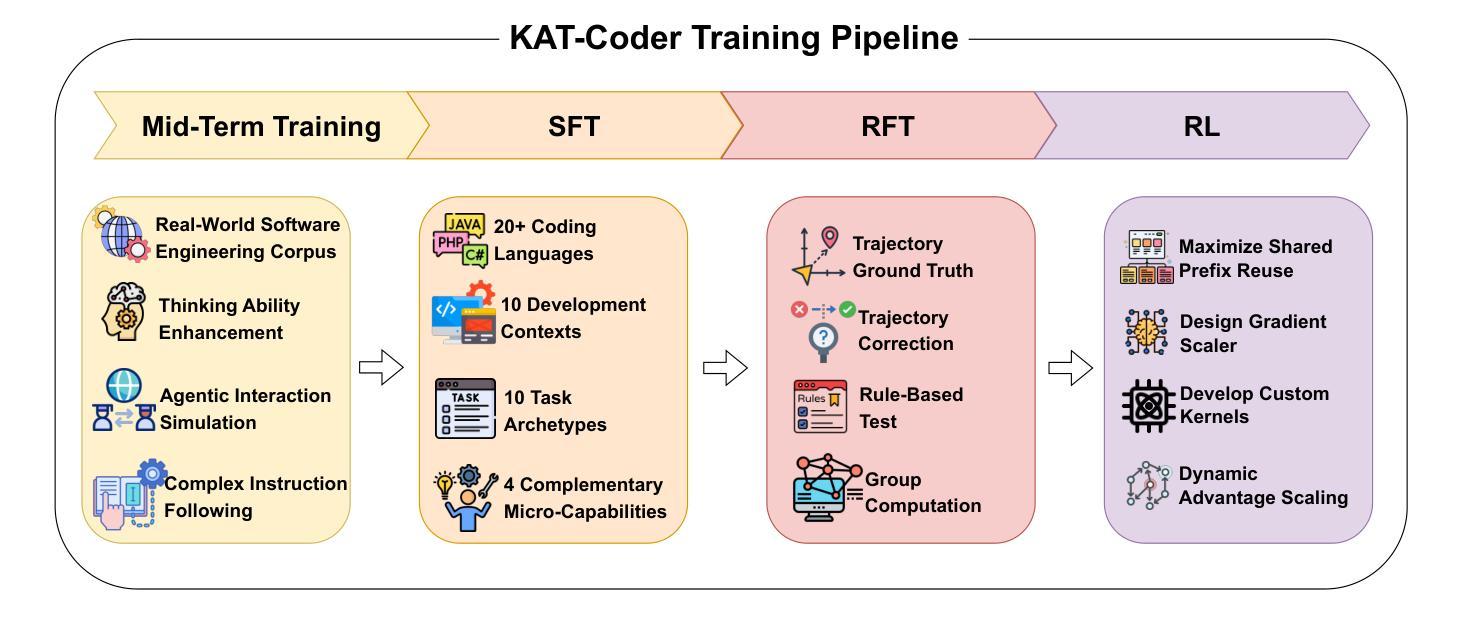 KAT-Coder Training Pipeline

Mid-Term Training

SFT

RFT

RL

Real-World Software Engineering Corpus

Thinking Ability Enhancement

Agentic Interaction Simulation

Complex Instruction Following

JAVA PHP C#

20+ Coding Languages

10 Development Contexts

TASK

10 Task Archetypes

4 Complementary Micro-Capabilities

Trajectory Ground Truth

Trajectory Correction

Rules

Rule-Based Test

Group Computation

Maximize Shared Prefix Reuse

Design Gradient Scaler

Develop Custom Kernels

Dynamic Advantage Scaling